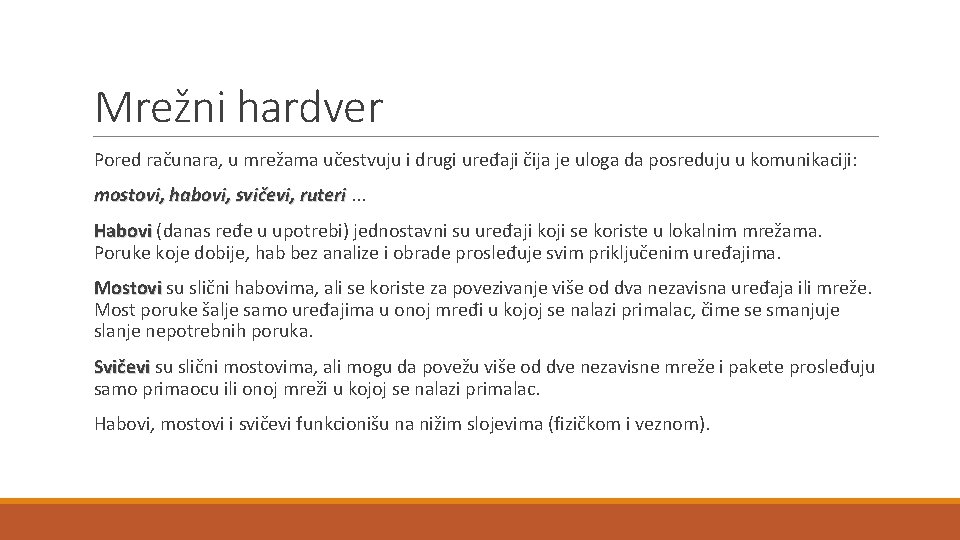 Mrežni hardver

Pored računara, u mrežama učestvuju i drugi uređaji čija je uloga da posreduju u komunikaciji:

mostovi, habovi, svičevi, ruteri ...

Habovi (danas ređe u upotrebi) jednostavni su uređaji koji se koriste u lokalnim mrežama. Poruke koje dobije, hab bez analize i obrade prosleđuje svim priključenim uređajima.

Mostovi su slični habovima, ali se koriste za povezivanje više od dva nezavisna uređaja ili mreže. Most poruke šalje samo uređajima u onoj mređi u kojoj se nalazi primalac, čime se smanjuje slanje nepotrebnih poruka.

Svičevi su slični mostovima, ali mogu da povežu više od dve nezavisne mreže i pakete prosleđuju samo primaocu ili onoj mreži u kojoj se nalazi primalac.

Habovi, mostovi i svičevi funkcionišu na nižim slojevima (fizičkom i veznom).